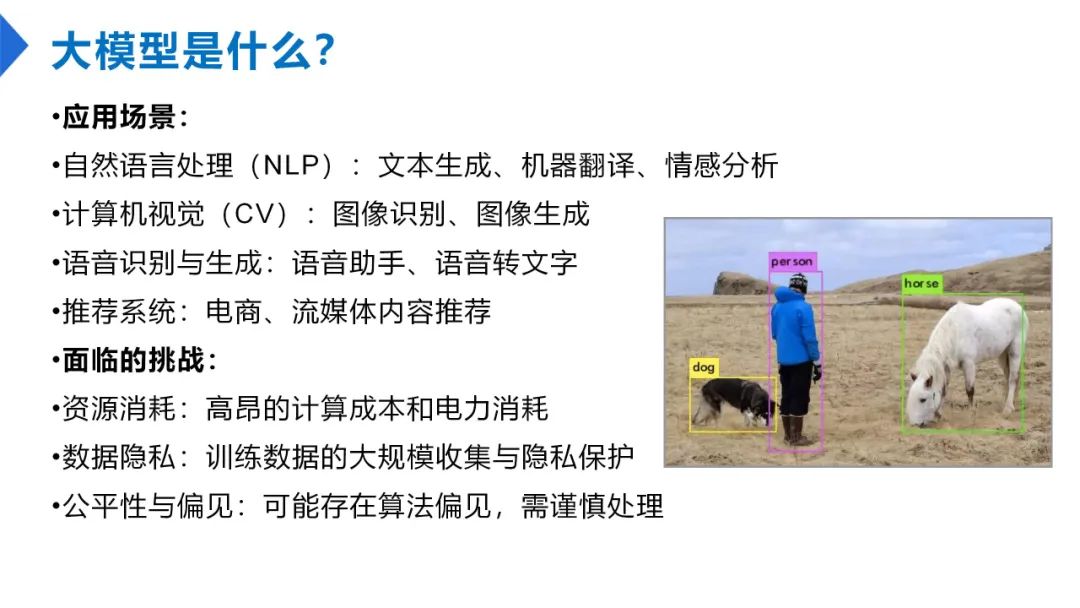 大模型是什么?

•应用场景:

•自然语言处理（NLP）：文本生成、机器翻译、情感分析

•计算机视觉（CV）：图像识别、图像生成

•语音识别与生成：语音助手、语音转文字

•推荐系统：电商、流媒体内容推荐

•面临的挑战:

•资源消耗：高昂的计算成本和电力消耗

•数据隐私：训练数据的大规模收集与隐私保护

•公平性与偏见：可能存在算法偏见，需谨慎处理

person

horse

dog